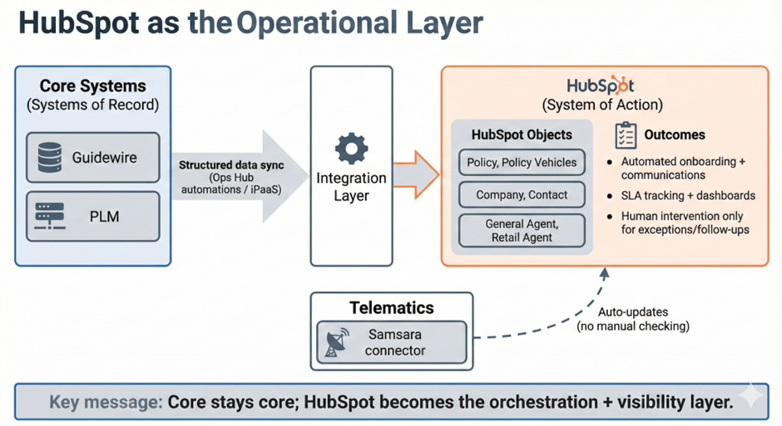 HubSpot as the Operational Layer

Core Systems
(Systems of Record)

Guidewire

PLM

Structured data sync
(Ops Hub automations / iPaaS)

Integration Layer

HubSpot
(System of Action)

HubSpot Objects

Policy, Policy Vehicles

Company, Contact

General Agent, Retail Agent

Outcomes

• Automated onboarding + communications
• SLA tracking + dashboards
• Human intervention only for exceptions/follow-ups

Telematics

Samsara connector

Auto-updates
(no manual checking)

Key message: Core stays core; HubSpot becomes the orchestration + visibility layer.